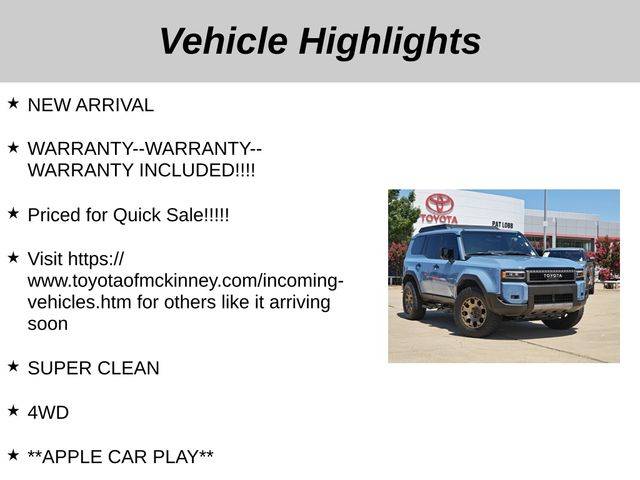 Vehicle Highlights

★ NEW ARRIVAL

★ WARRANTY--WARRANTY--WARRANTY INCLUDED!!!!

★ Priced for Quick Sale!!!!!

★ Visit https://www.toyotaofmckinney.com/incoming-vehicles.htm for others like it arriving soon

★ SUPER CLEAN

★ 4WD

★ **APPLE CAR PLAY**

TOYOTA

PAT LOBB

TOYOTA